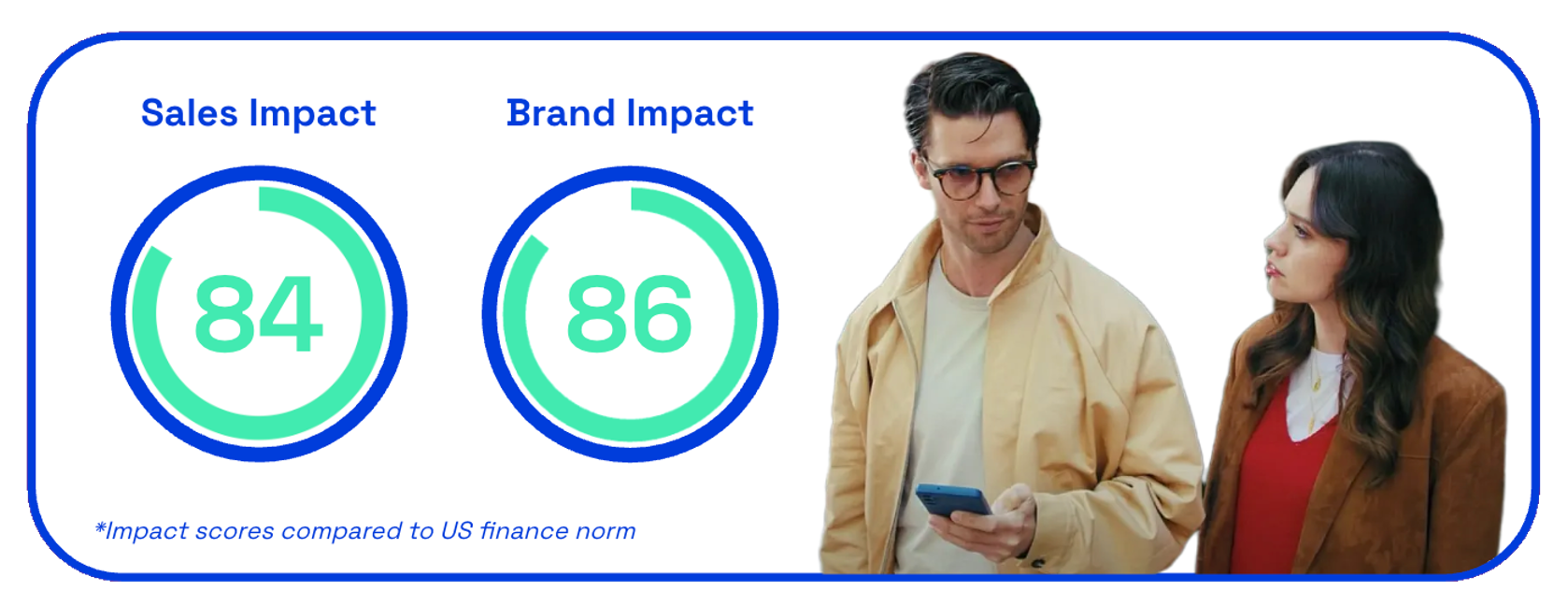 Sales Impact

84

Brand Impact

86

*Impact scores compared to US finance norm